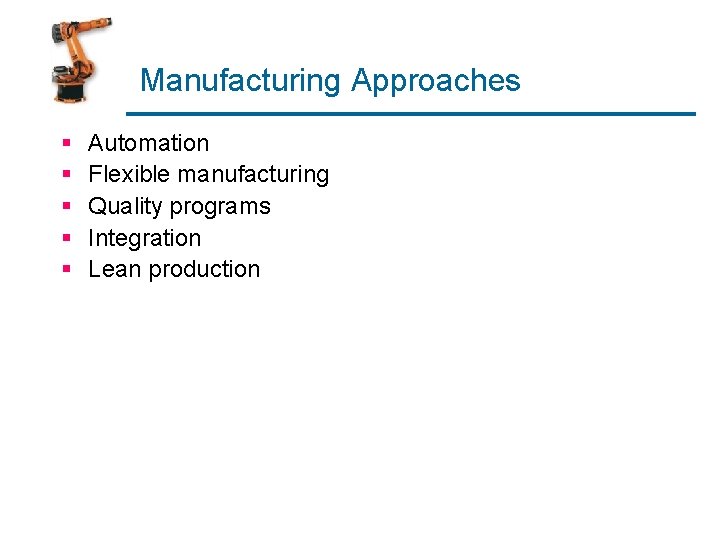 Manufacturing Approaches

- Automation
- Flexible manufacturing
- Quality programs
- Integration
- Lean production